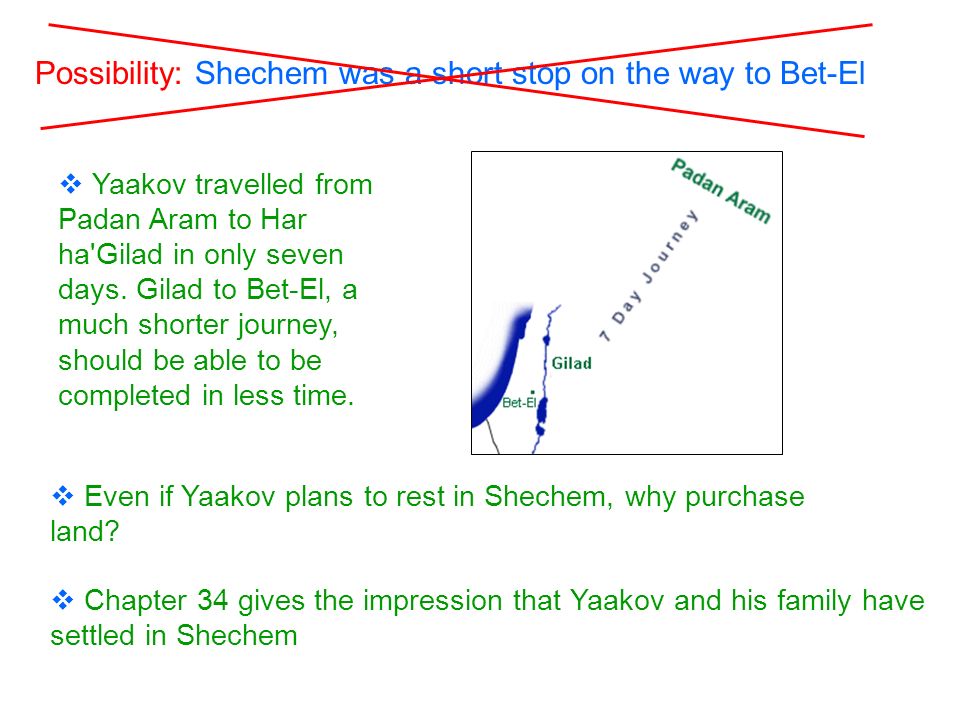 Possibility: Shechem was a short stop on the way to Bet-El

❖ Yaakov travelled from Padan Aram to Har ha'Gilad in only seven days. Gilad to Bet-El, a much shorter journey, should be able to be completed in less time.

Padan Aram
7 Day Journey
Gilad
Bet-El

❖ Even if Yaakov plans to rest in Shechem, why purchase land?

❖ Chapter 34 gives the impression that Yaakov and his family have settled in Shechem